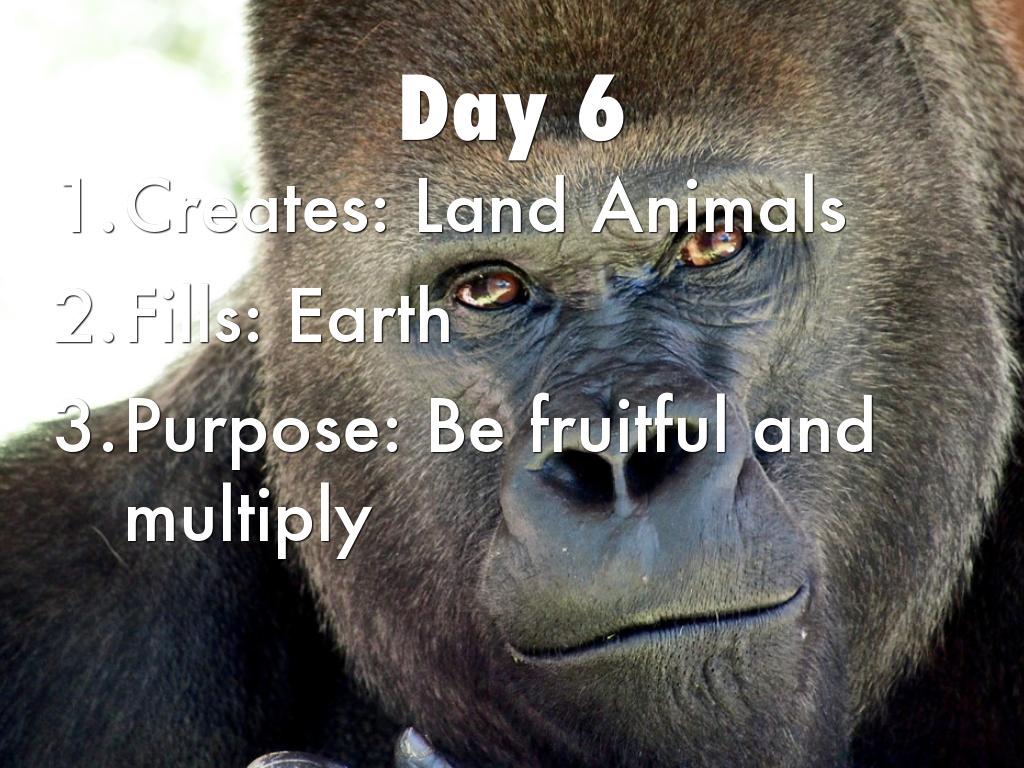 Day 6

1. Creates: Land Animals
2. Fills: Earth
3. Purpose: Be fruitful and multiply